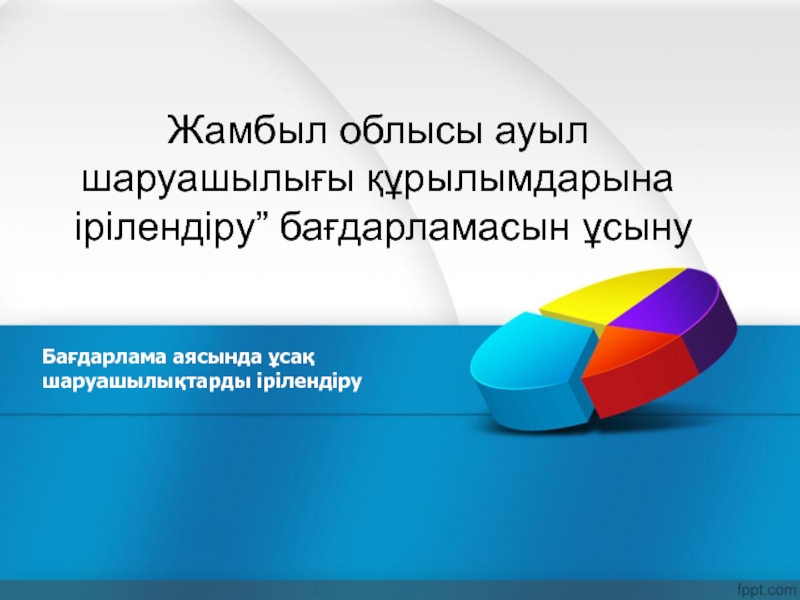 Жамбыл облысы ауыл шаруашылығы құрылымдарына ірілендіру” бағдарламасын ұсыну

Бағдарлама аясында ұсақ шаруашылықтарды ірілендіру

fppt.com